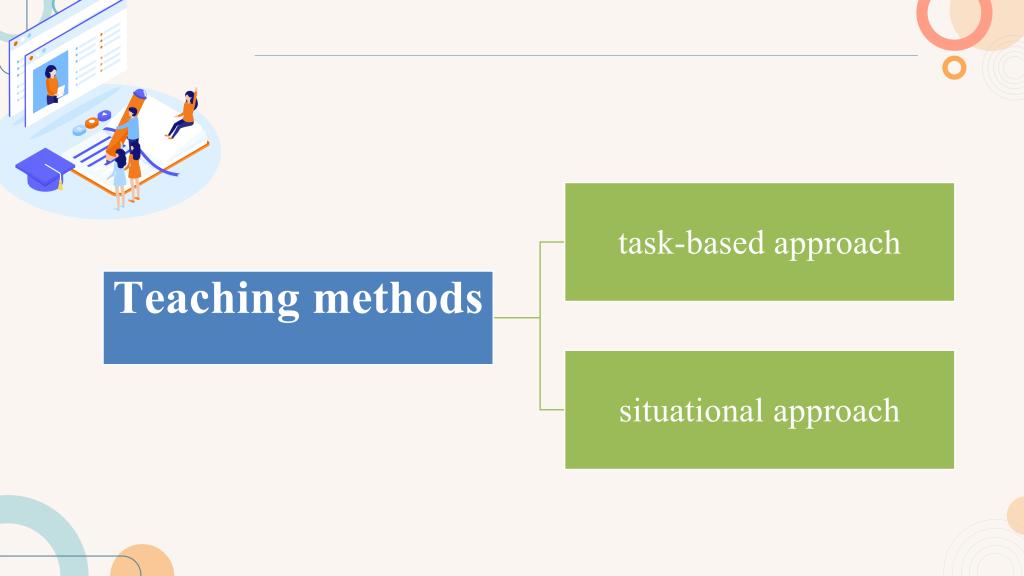 Teaching methods

task-based approach

situational approach